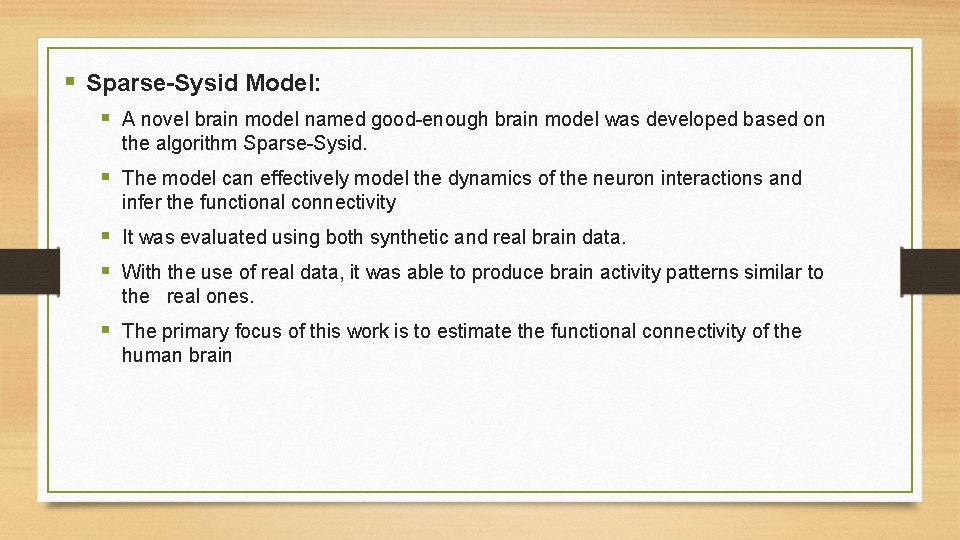 ▪ Sparse-Sysid Model:

▪ A novel brain model named good-enough brain model was developed based on the algorithm Sparse-Sysid.

▪ The model can effectively model the dynamics of the neuron interactions and infer the functional connectivity

▪ It was evaluated using both synthetic and real brain data.

▪ With the use of real data, it was able to produce brain activity patterns similar to the real ones.

▪ The primary focus of this work is to estimate the functional connectivity of the human brain